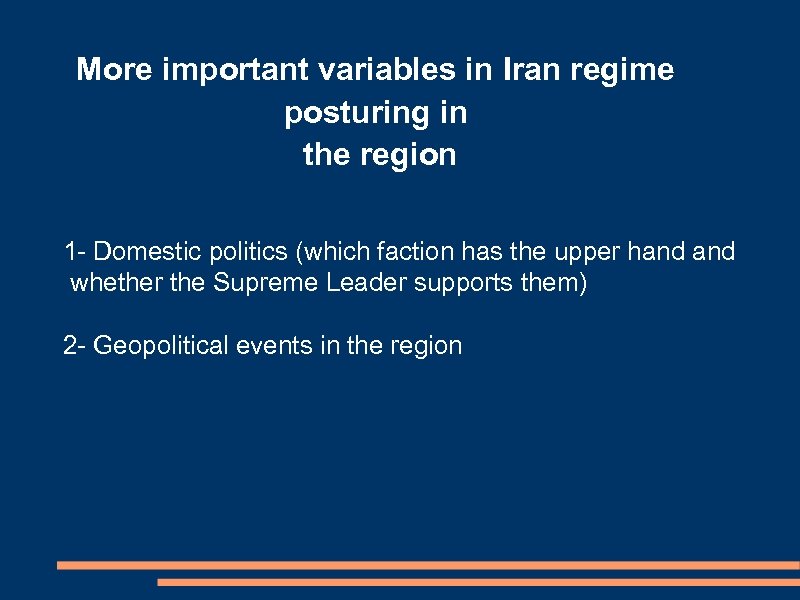 More important variables in Iran regime posturing in the region

1- Domestic politics (which faction has the upper hand and whether the Supreme Leader supports them)

2- Geopolitical events in the region